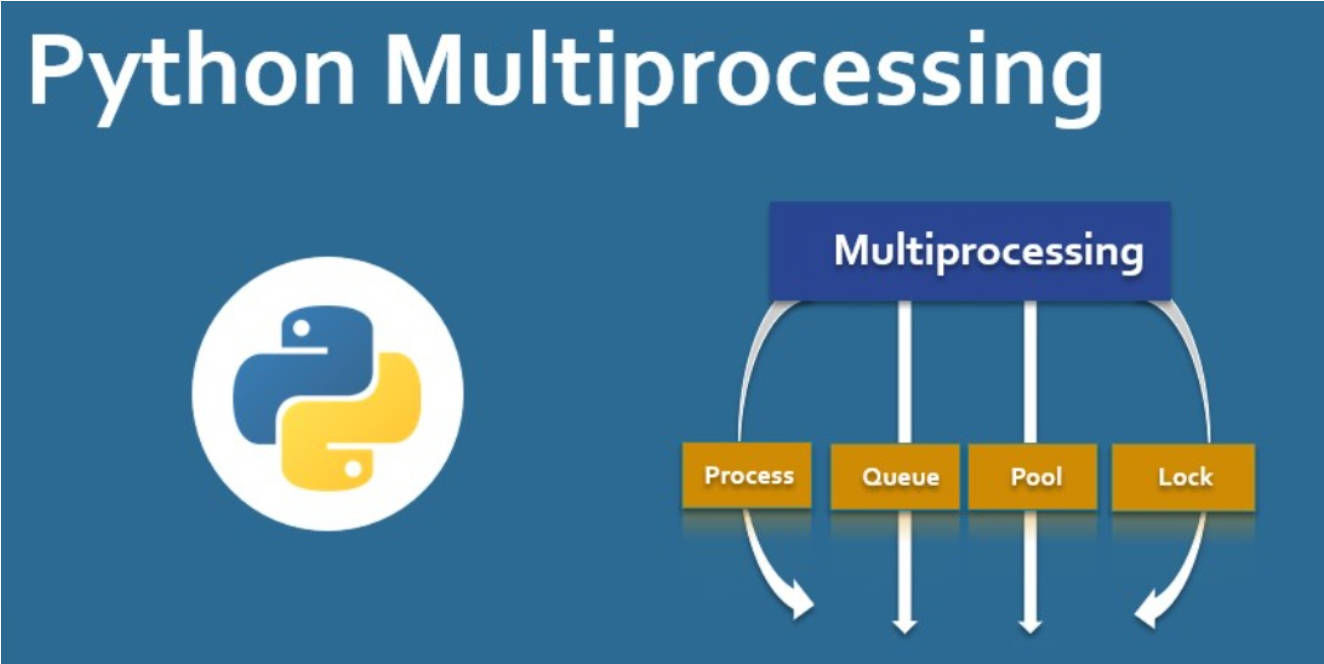 Python Multiprocessing

Multiprocessing

Process

Queue

Pool

Lock